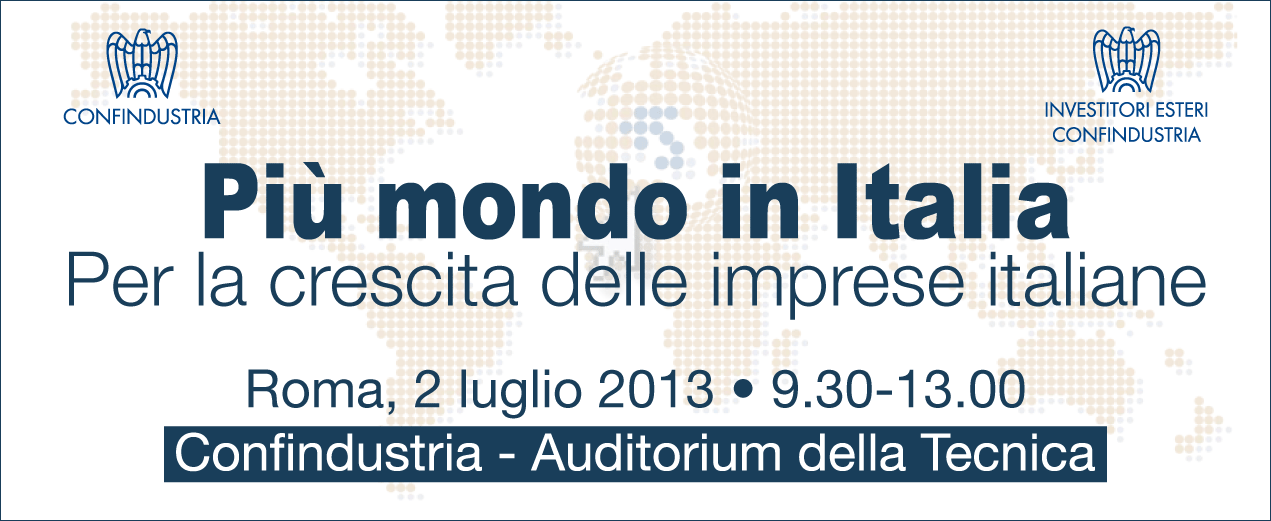 CONFINDUSTRIA

INVESTITORI ESTERI
CONFINDUSTRIA

Più mondo in Italia
Per la crescita delle imprese italiane

Roma, 2 luglio 2013 • 9.30-13.00
Confindustria - Auditorium della Tecnica